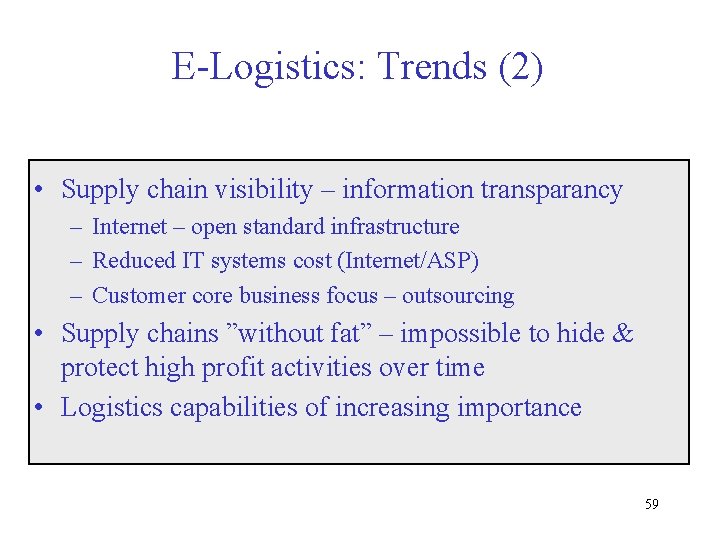 E-Logistics: Trends (2)

• Supply chain visibility – information transparancy
  – Internet – open standard infrastructure
  – Reduced IT systems cost (Internet/ASP)
  – Customer core business focus – outsourcing
• Supply chains ”without fat” – impossible to hide & protect high profit activities over time
• Logistics capabilities of increasing importance

59